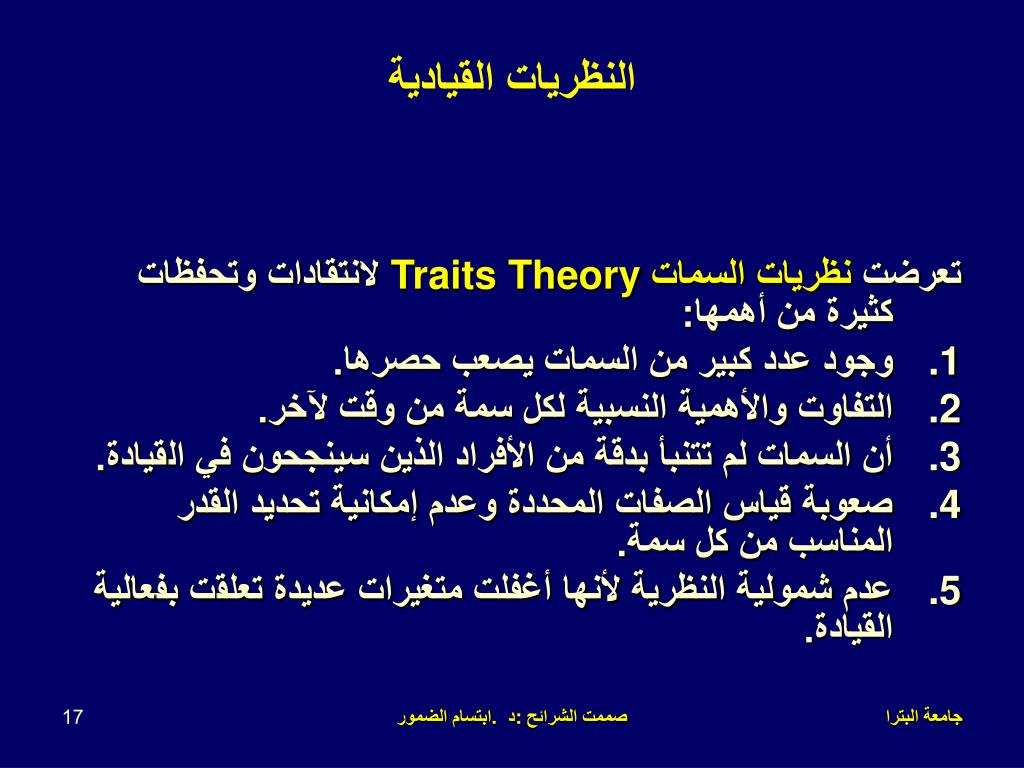 النظريات القيادية

تعرضت نظريات السمات Traits Theory لانتقادات وتحفظات كثيرة من أهمها:
1. وجود عدد كبير من السمات يصعب حصرها.
2. التفاوت والأهمية النسبية لكل سمة من وقت لآخر.
3. أن السمات لم تتنبأ بدقة من الأفراد الذين سينجحون في القيادة.
4. صعوبة قياس الصفات المحددة وعدم إمكانية تحديد القدر المناسب من كل سمة.
5. عدم شمولية النظرية لأنها أغفلت متغيرات عديدة تعلقت بفعالية القيادة.

جامعة البترا
صممت الشرائح :د .ابتسام الضمور
17